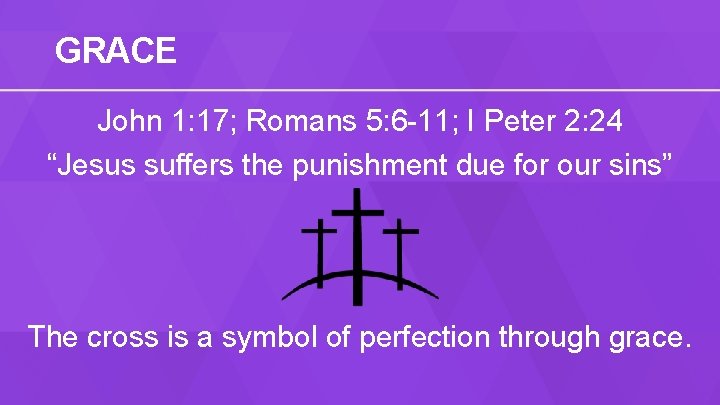 GRACE

John 1:17; Romans 5:6-11; I Peter 2:24
“Jesus suffers the punishment due for our sins”

The cross is a symbol of perfection through grace.